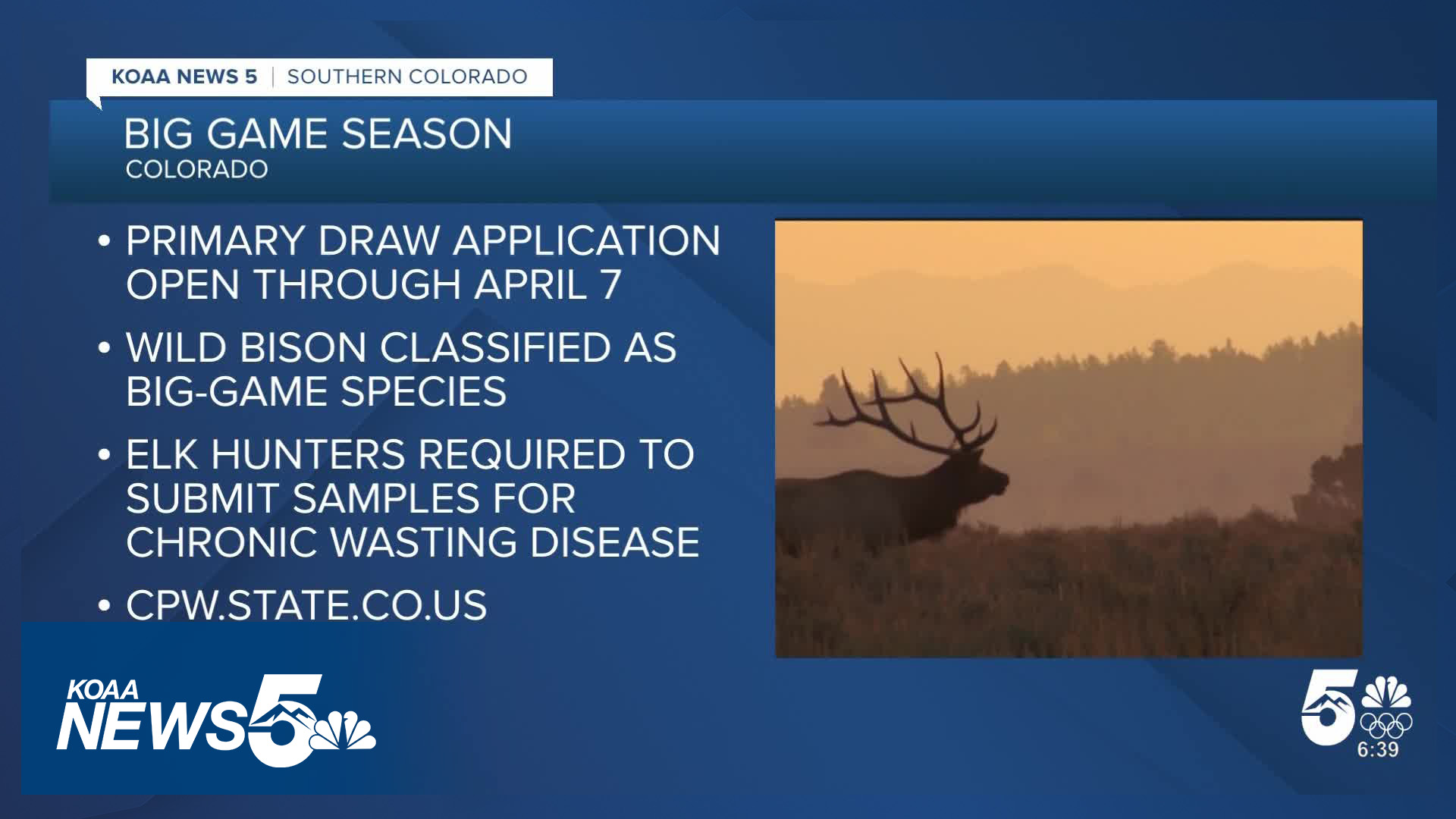 KOAA NEWS 5 | SOUTHERN COLORADO

BIG GAME SEASON
COLORADO

• PRIMARY DRAW APPLICATION OPEN THROUGH APRIL 7

• WILD BISON CLASSIFIED AS BIG-GAME SPECIES

• ELK HUNTERS REQUIRED TO SUBMIT SAMPLES FOR CHRONIC WASTING DISEASE

• CPW.STATE.CO.US

KOAA NEWS 5

5

6:39